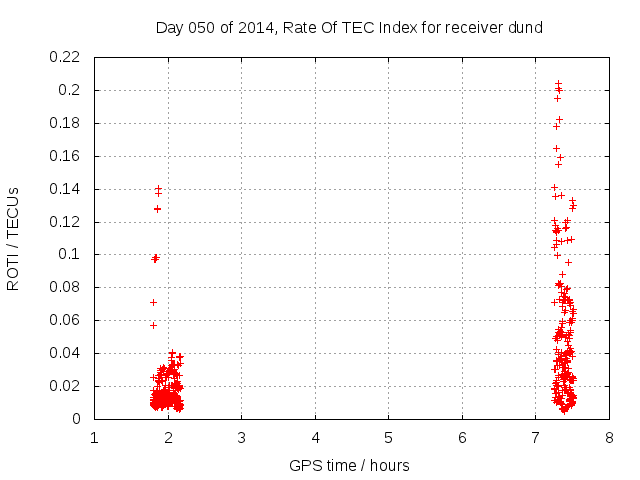 Day 050 of 2014, Rate Of TEC Index for receiver dund

ROTI / TECUs

0.22
0.2
0.18
0.16
0.14
0.12
0.1
0.08
0.06
0.04
0.02
0

1
2
3
4
5
6
7
8

GPS time / hours